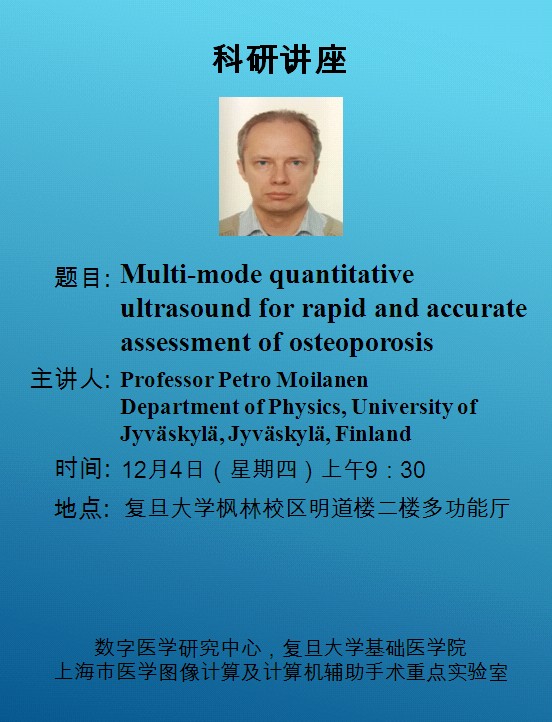 科研讲座

题目: Multi-mode quantitative ultrasound for rapid and accurate assessment of osteoporosis

主讲人: Professor Petro Moilanen
Department of Physics, University of Jyväskylä, Jyväskylä, Finland

时间: 12月4日（星期四）上午9：30

地点: 复旦大学枫林校区明道楼二楼多功能厅

数字医学研究中心，复旦大学基础医学院
上海市医学图像计算及计算机辅助手术重点实验室